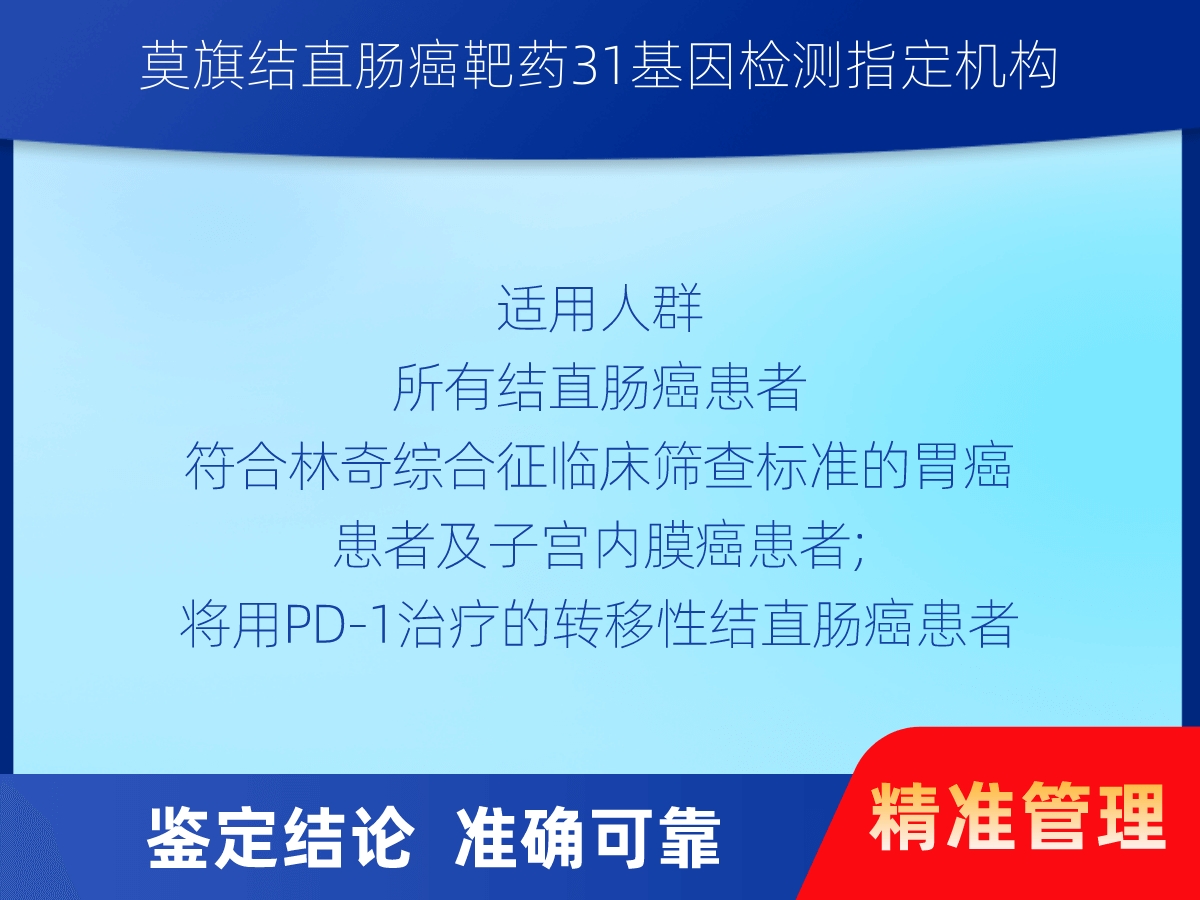 莫旗结直肠癌靶药31基因检测指定机构

适用人群
所有结直肠癌患者
符合林奇综合征临床筛查标准的胃癌患者及子宫内膜癌患者;
将用PD-1治疗的转移性结直肠癌患者

鉴定结论 准确可靠

精准管理